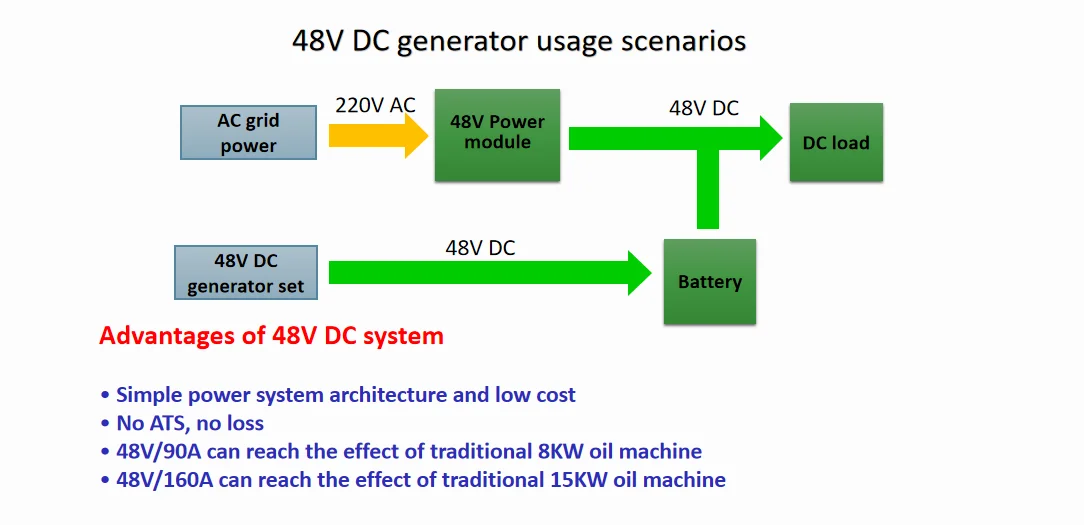 48V DC generator usage scenarios

AC grid power

220V AC

48V Power module

48V DC

DC load

48V DC generator set

48V DC

Battery

Advantages of 48V DC system

• Simple power system architecture and low cost
• No ATS, no loss
• 48V/90A can reach the effect of traditional 8KW oil machine
• 48V/160A can reach the effect of traditional 15KW oil machine